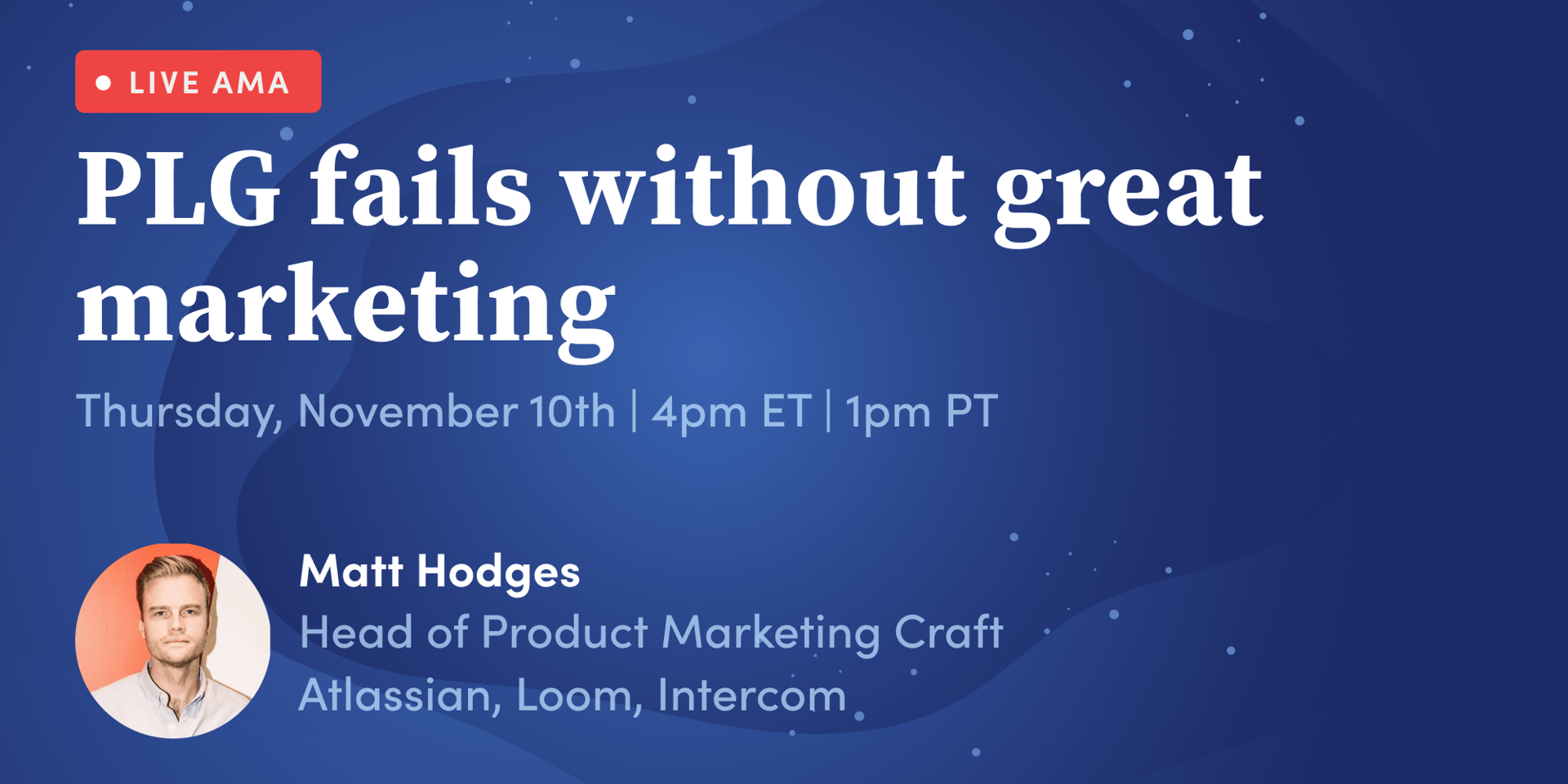 LIVE AMA

PLG fails without great marketing

Thursday, November 10th | 4pm ET | 1pm PT

Matt Hodges
Head of Product Marketing Craft
Atlassian, Loom, Intercom